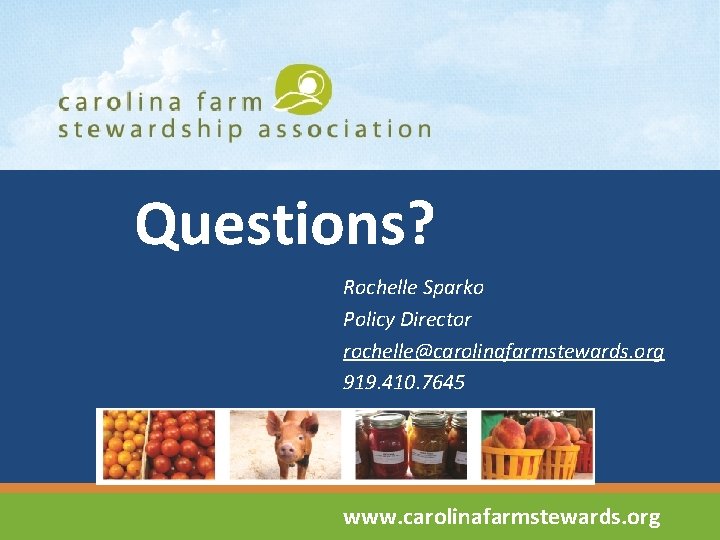 carolina farm
stewardship association

Questions?

Rochelle Sparko
Policy Director
rochelle@carolinafarmstewards.org
919.410.7645

www.carolinafarmstewards.org